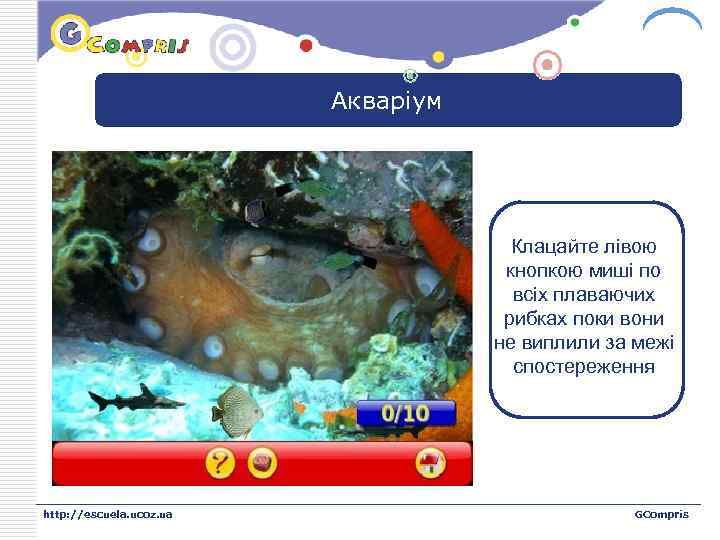 GCOMPRIS

Акваріум

0/10

?

Клацайте лівою кнопкою миші по всіх плаваючих рибках поки вони не виплили за межі спостереження

http://escuela.ucoz.ua

GCompris